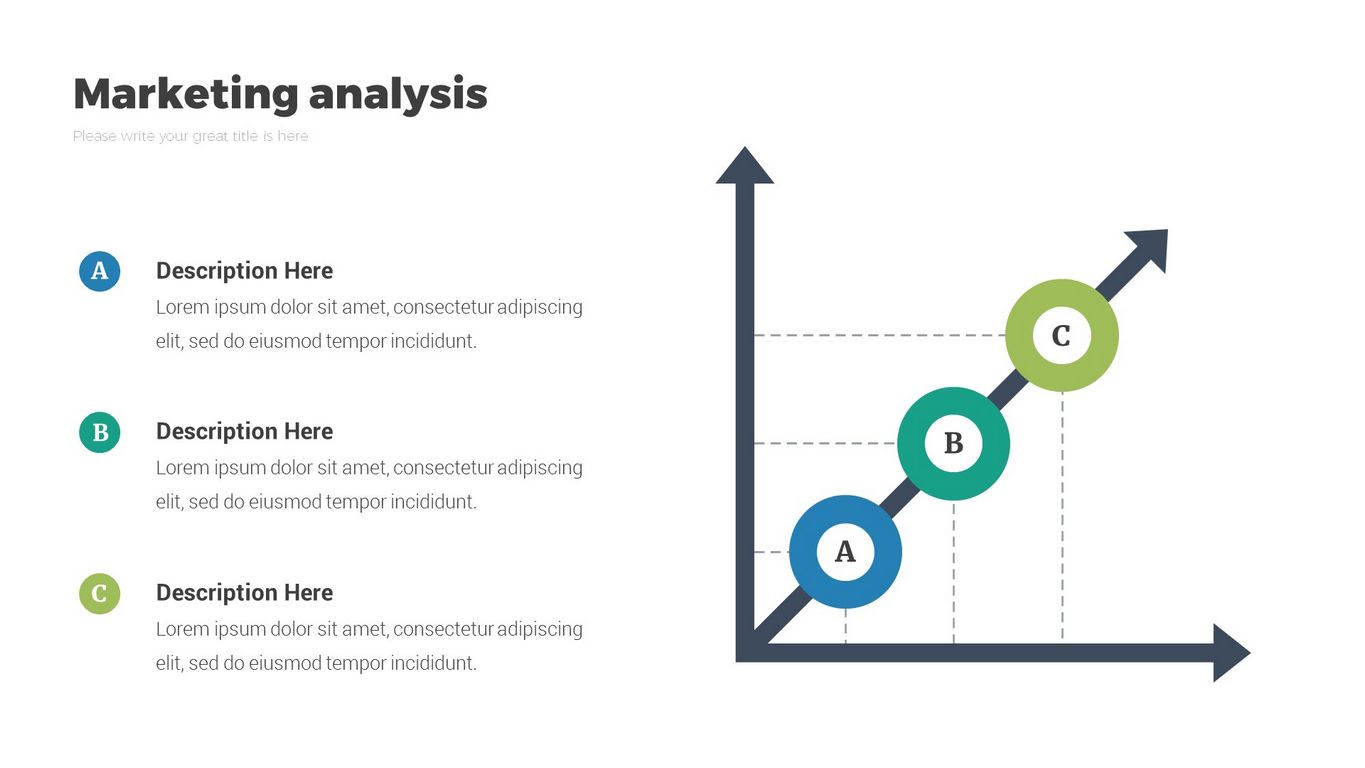 Marketing analysis

Please write your great title is here

A

Description Here

Lorem ipsum dolor sit amet, consectetur adipiscing elit, sed do eiusmod tempor incididunt.

B

Description Here

Lorem ipsum dolor sit amet, consectetur adipiscing elit, sed do eiusmod tempor incididunt.

C

Description Here

Lorem ipsum dolor sit amet, consectetur adipiscing elit, sed do eiusmod tempor incididunt.

C

B

A